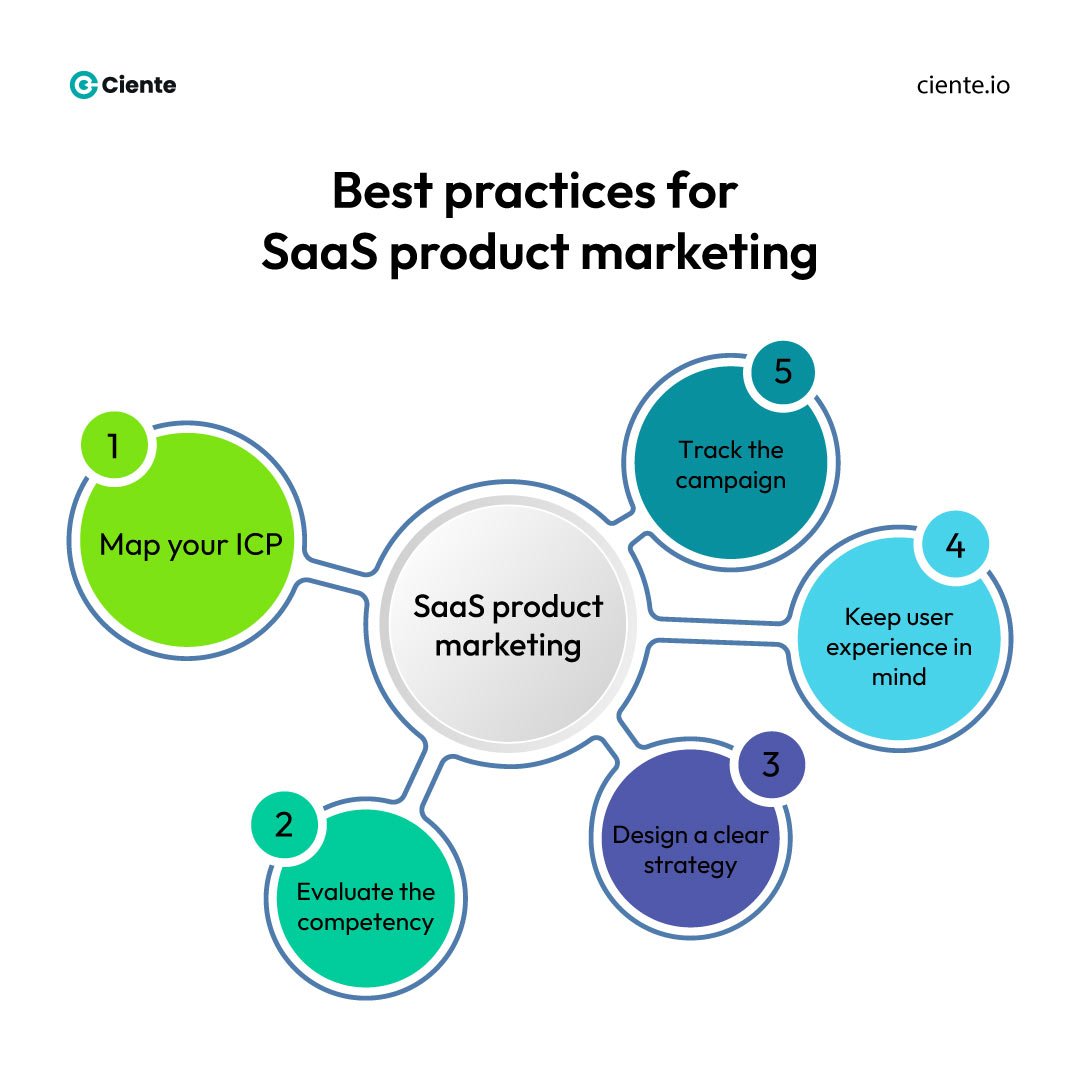 Ciente

ciente.io

Best practices for SaaS product marketing

SaaS product marketing

1
Map your ICP

2
Evaluate the competency

3
Design a clear strategy

4
Keep user experience in mind

5
Track the campaign